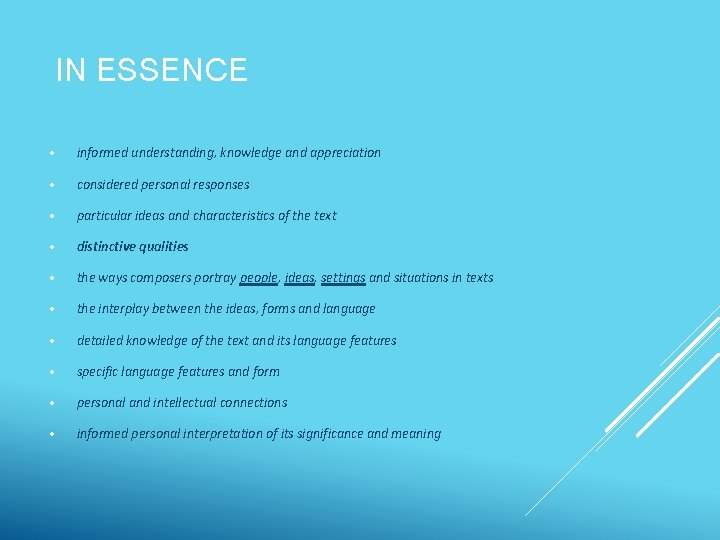 IN ESSENCE

- informed understanding, knowledge and appreciation
- considered personal responses
- particular ideas and characteristics of the text
- distinctive qualities
- the ways composers portray people, ideas, settings and situations in texts
- the interplay between the ideas, forms and language
- detailed knowledge of the text and its language features
- specific language features and form
- personal and intellectual connections
- informed personal interpretation of its significance and meaning